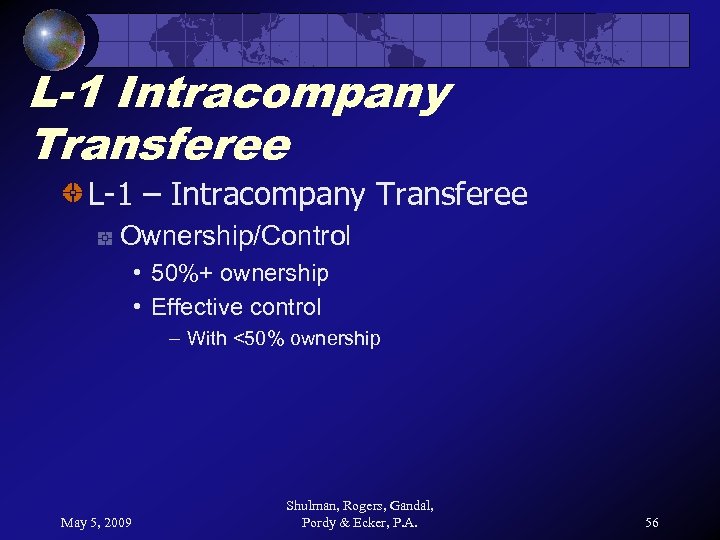 L-1 Intracompany Transferee

L-1 – Intracompany Transferee

Ownership/Control

• 50%+ ownership

• Effective control

– With <50% ownership

May 5, 2009

Shulman, Rogers, Gandal, Pordy & Ecker, P.A.

56